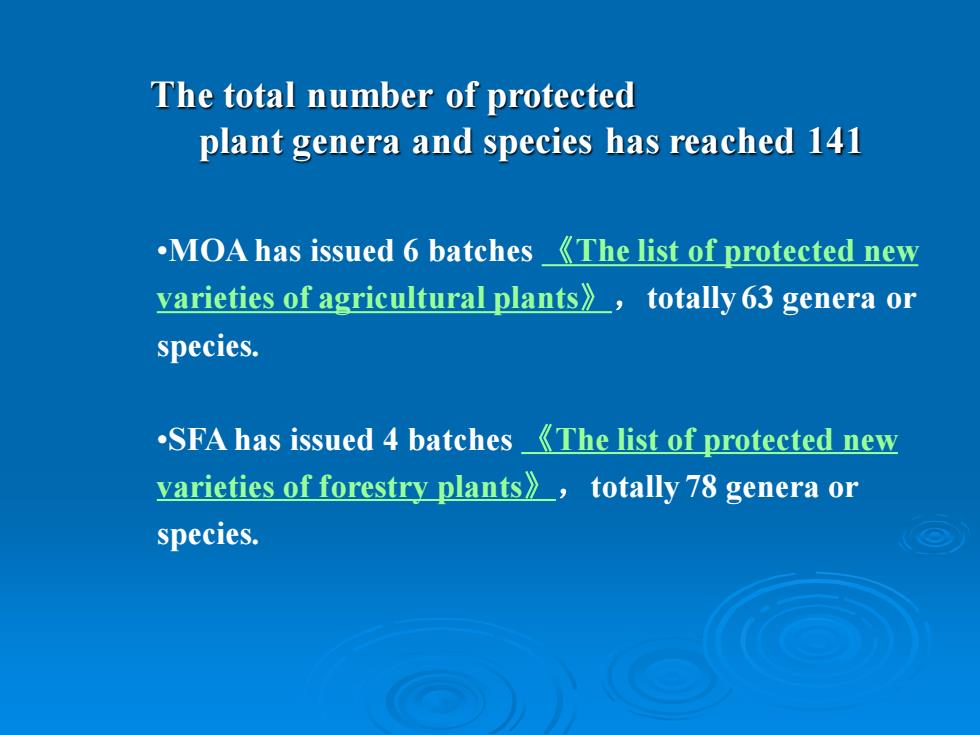 The total number of protected plant genera and species has reached 141

•MOA has issued 6 batches 《The list of protected new varieties of agricultural plants》， totally 63 genera or species.

•SFA has issued 4 batches 《The list of protected new varieties of forestry plants》， totally 78 genera or species.